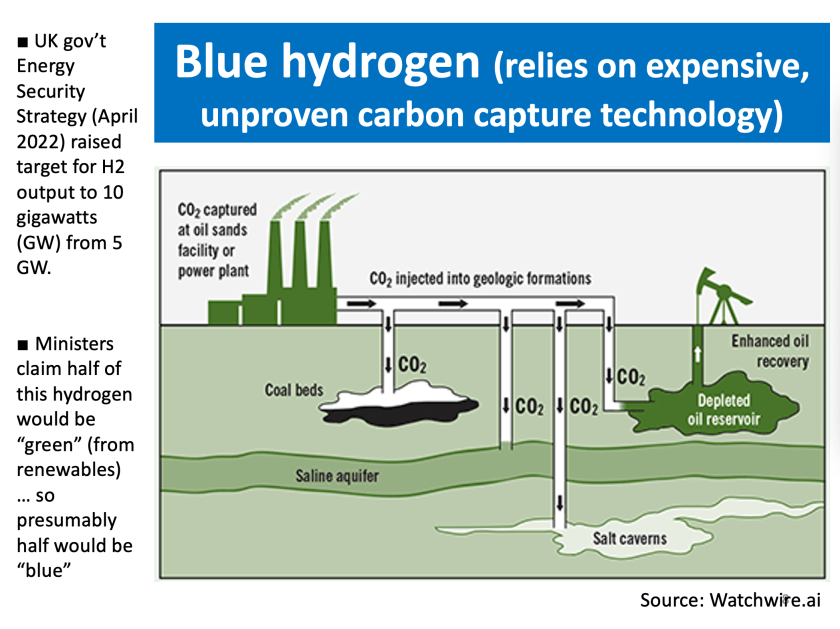 ■ UK gov't Energy Security Strategy (April 2022) raised target for H2 output to 10 gigawatts (GW) from 5 GW.

■ Ministers claim half of this hydrogen would be "green" (from renewables) … so presumably half would be "blue"

Blue hydrogen (relies on expensive, unproven carbon capture technology)

$CO_2$ captured at oil sands facility or power plant

$CO_2$ injected into geologic formations

$CO_2$

Coal beds

$CO_2$

$CO_2$

$CO_2$

Enhanced oil recovery

Depleted oil reservoir

Saline aquifer

Salt caverns

Source: Watchwire.ai